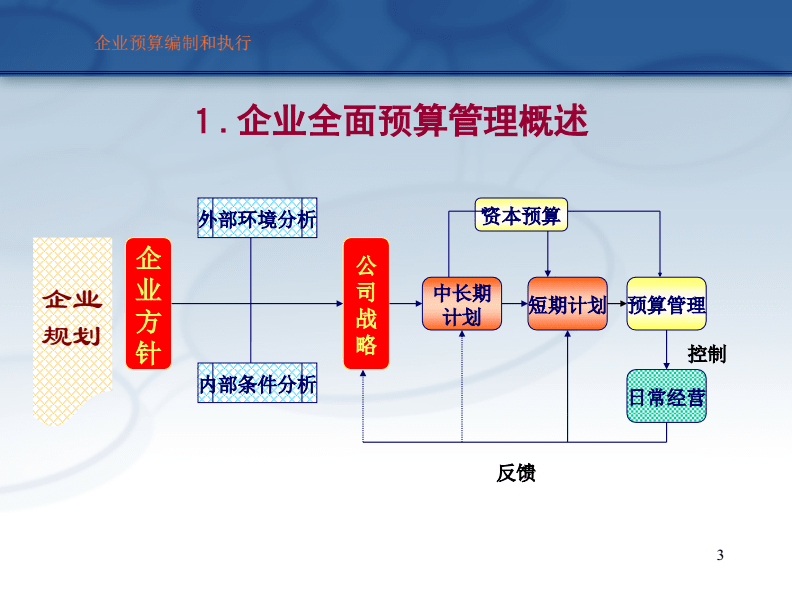 企业预算编制和执行

1. 企业全面预算管理概述

企业规划

企业方针

外部环境分析

内部条件分析

公司战略

资本预算

中长期计划

短期计划

预算管理

控制

日常经营

反馈

3